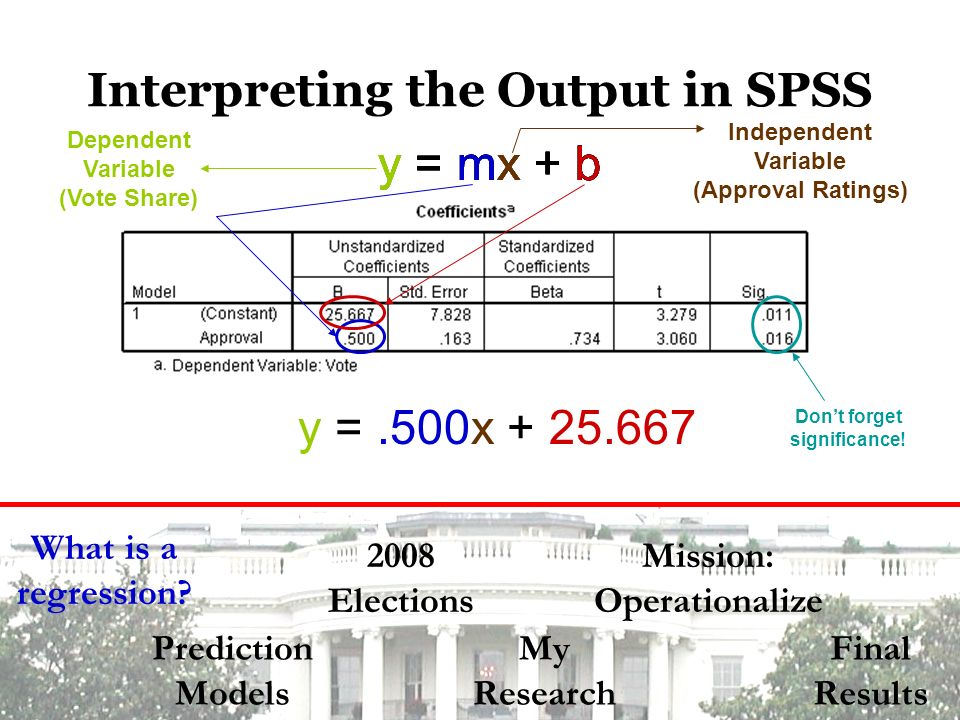 Interpreting the Output in SPSS

Dependent Variable (Vote Share)

$y = mx + b$

Independent Variable (Approval Ratings)

Coefficients$^a$

| Model | | Unstandardized Coefficients B | Unstandardized Coefficients Std. Error | Standardized Coefficients Beta | t | Sig. |
|---|---|---|---|---|---|---|
| 1 | (Constant) | 25.667 | 7.828 | | 3.279 | .011 |
| | Approval | .500 | .163 | .734 | 3.060 | .016 |

a. Dependent Variable: Vote

$y = .500x + 25.667$

Don't forget significance!

What is a regression?

2008 Elections

Mission: Operationalize

Prediction Models

My Research

Final Results